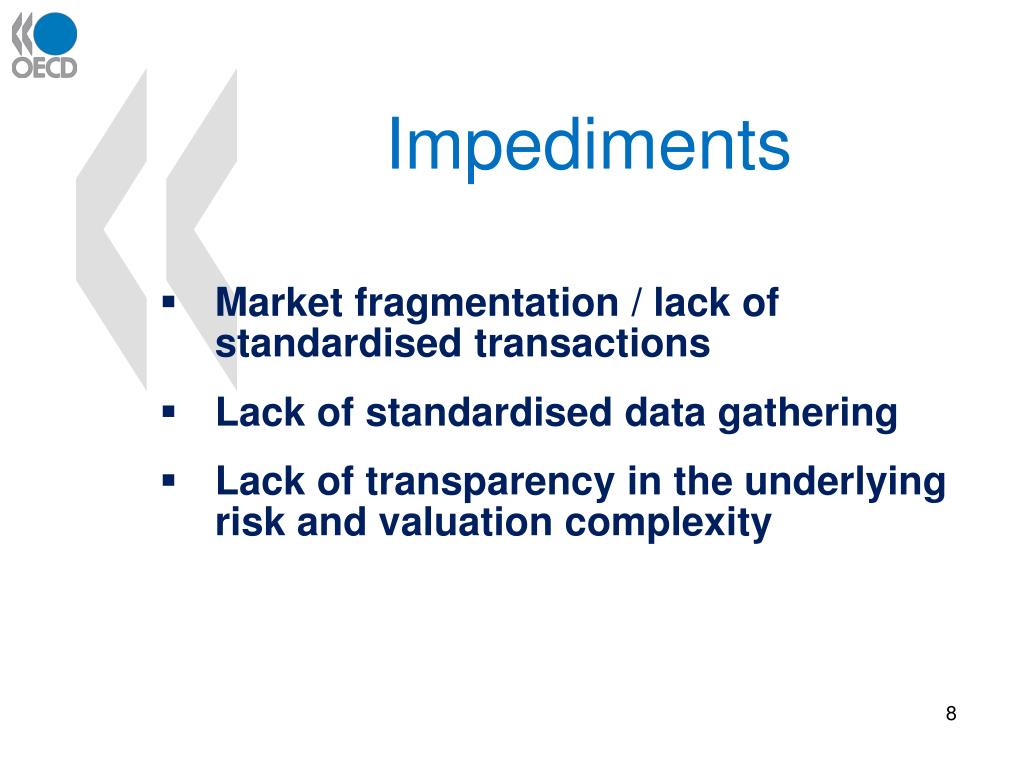 OECD

Impediments

▪ Market fragmentation / lack of standardised transactions

▪ Lack of standardised data gathering

▪ Lack of transparency in the underlying risk and valuation complexity

8